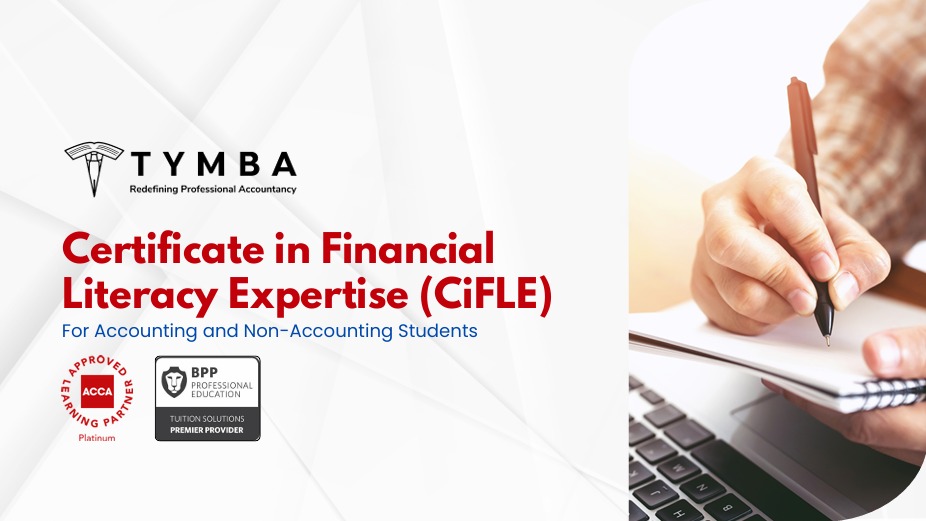 TYMBA
Redefining Professional Accountancy

Certificate in Financial Literacy Expertise (CiFLE)

For Accounting and Non-Accounting Students

APPROVED LEARNING PARTNER
ACCA
Platinum

BPP
PROFESSIONAL EDUCATION
TUITION SOLUTIONS
PREMIER PROVIDER